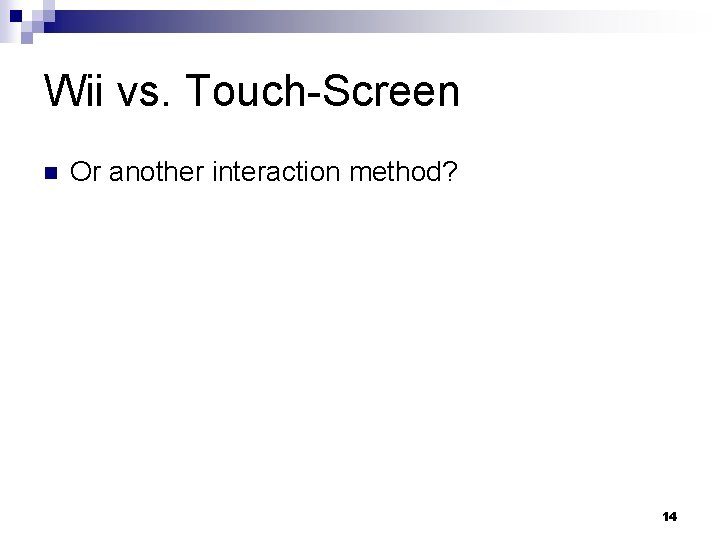 Wii vs. Touch-Screen

Or another interaction method?

14